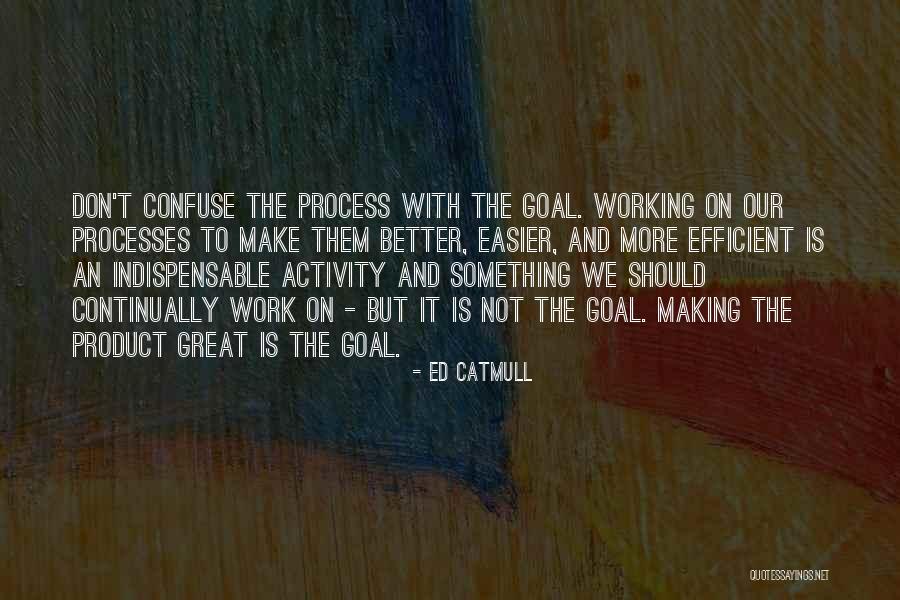 DON'T CONFUSE THE PROCESS WITH THE GOAL. WORKING ON OUR PROCESSES TO MAKE THEM BETTER, EASIER, AND MORE EFFICIENT IS AN INDISPENSABLE ACTIVITY AND SOMETHING WE SHOULD CONTINUALLY WORK ON - BUT IT IS NOT THE GOAL. MAKING THE PRODUCT GREAT IS THE GOAL.

- ED CATMULL

QUOTESSAYINGS.NET